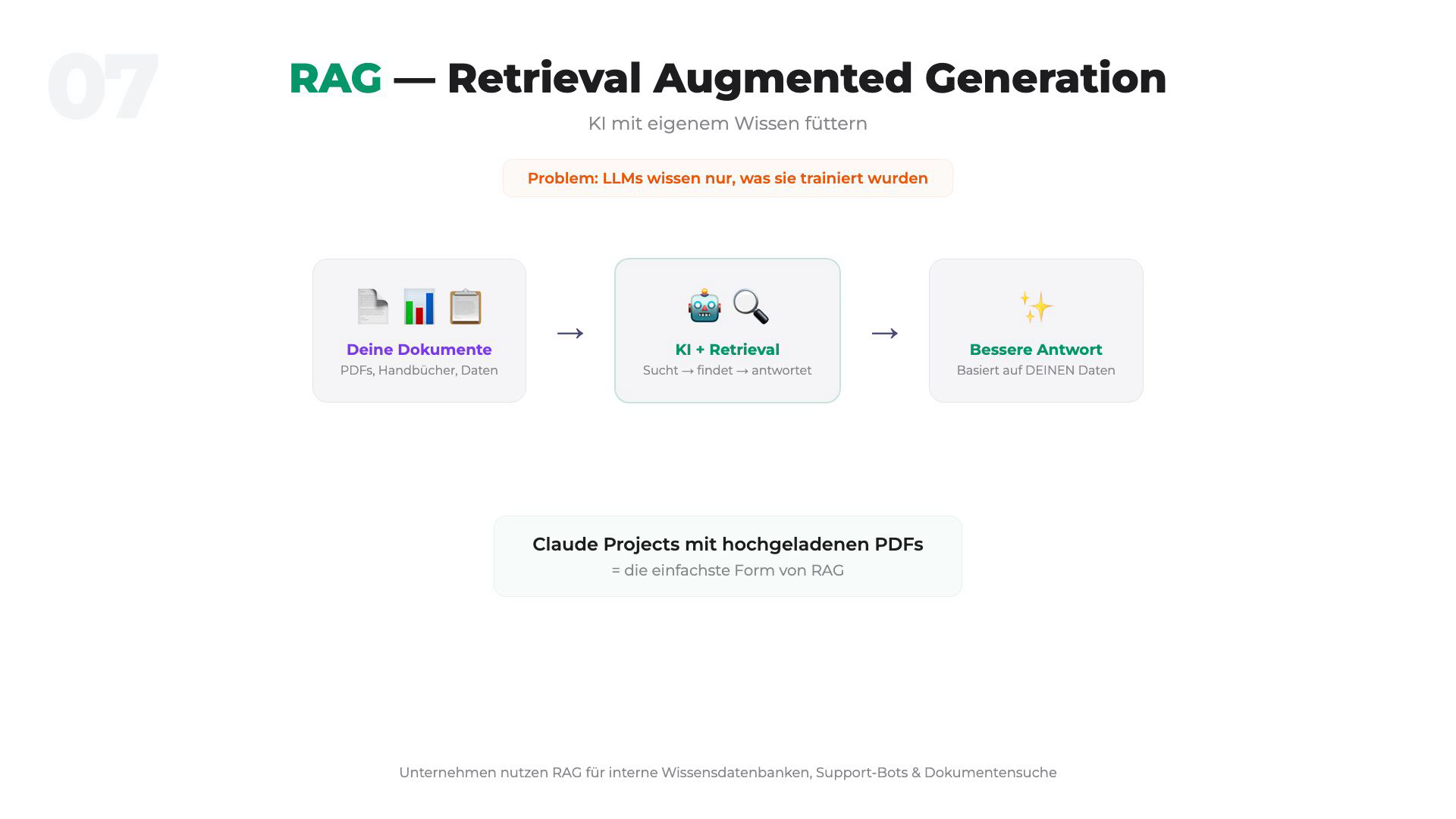 07

RAG — Retrieval Augmented Generation

KI mit eigenem Wissen füttern

Problem: LLMs wissen nur, was sie trainiert wurden

Deine Dokumente
PDFs, Handbücher, Daten

→

KI + Retrieval
Sucht → findet → antwortet

→

Bessere Antwort
Basiert auf DEINEN Daten

Claude Projects mit hochgeladenen PDFs
= die einfachste Form von RAG

Unternehmen nutzen RAG für interne Wissensdatenbanken, Support-Bots & Dokumentensuche